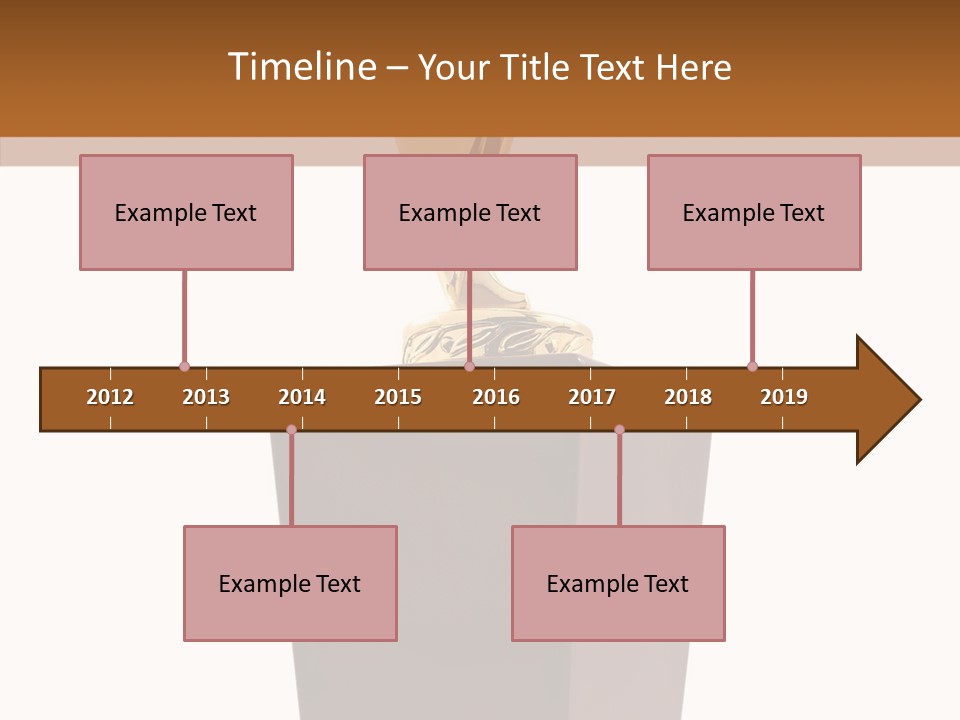 Timeline – Your Title Text Here

Example Text

Example Text

Example Text

2012 2013 2014 2015 2016 2017 2018 2019

Example Text

Example Text